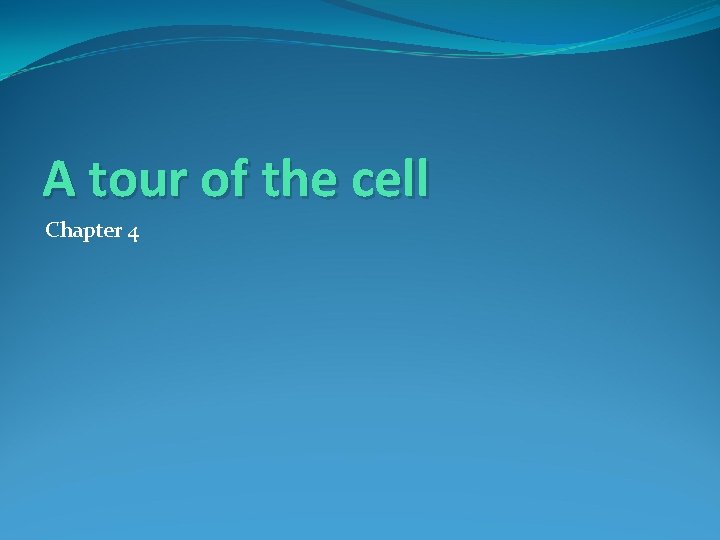 A tour of the cell

Chapter 4